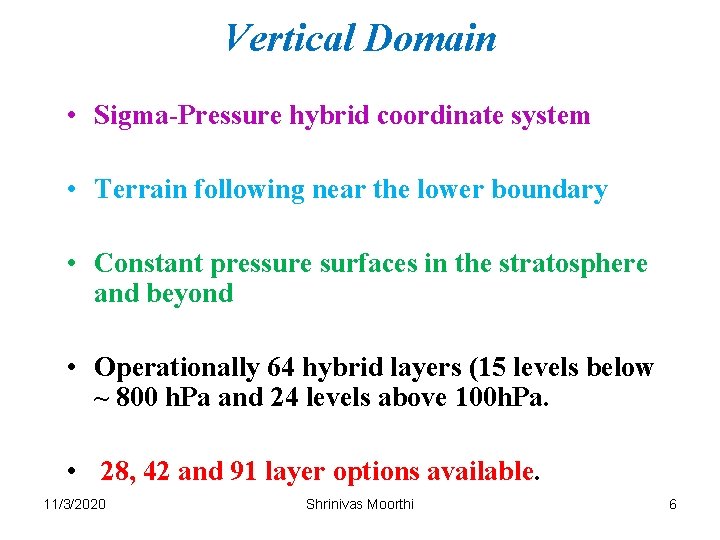 Vertical Domain

• Sigma-Pressure hybrid coordinate system

• Terrain following near the lower boundary

• Constant pressure surfaces in the stratosphere and beyond

• Operationally 64 hybrid layers (15 levels below ~ 800 hPa and 24 levels above 100hPa.

• 28, 42 and 91 layer options available.

11/3/2020

Shrinivas Moorthi

6